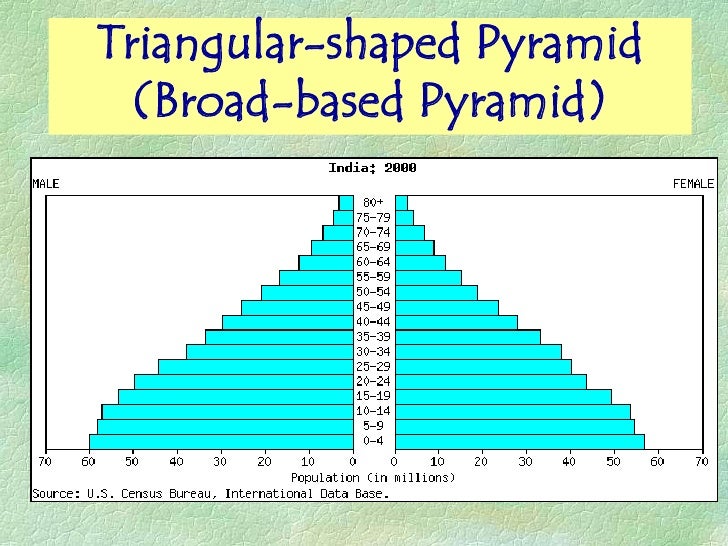 Triangular-shaped Pyramid
(Broad-based Pyramid)

India: 2000

MALE

FEMALE

80+
75-79
70-74
65-69
60-64
55-59
50-54
45-49
40-44
35-39
30-34
25-29
20-24
15-19
10-14
5-9
0-4

70 60 50 40 30 20 10 0

0 10 20 30 40 50 60 70

Population (in millions)

Source: U.S. Census Bureau, International Data Base.